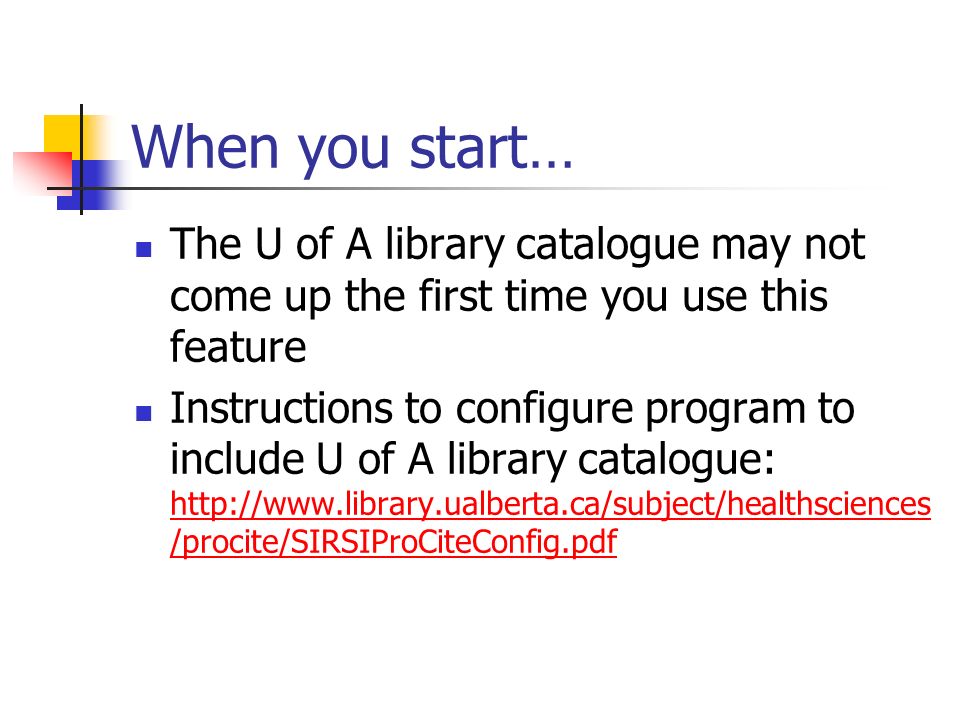 When you start…

- The U of A library catalogue may not come up the first time you use this feature
- Instructions to configure program to include U of A library catalogue: http://www.library.ualberta.ca/subject/healthsciences/procite/SIRSIProCiteConfig.pdf